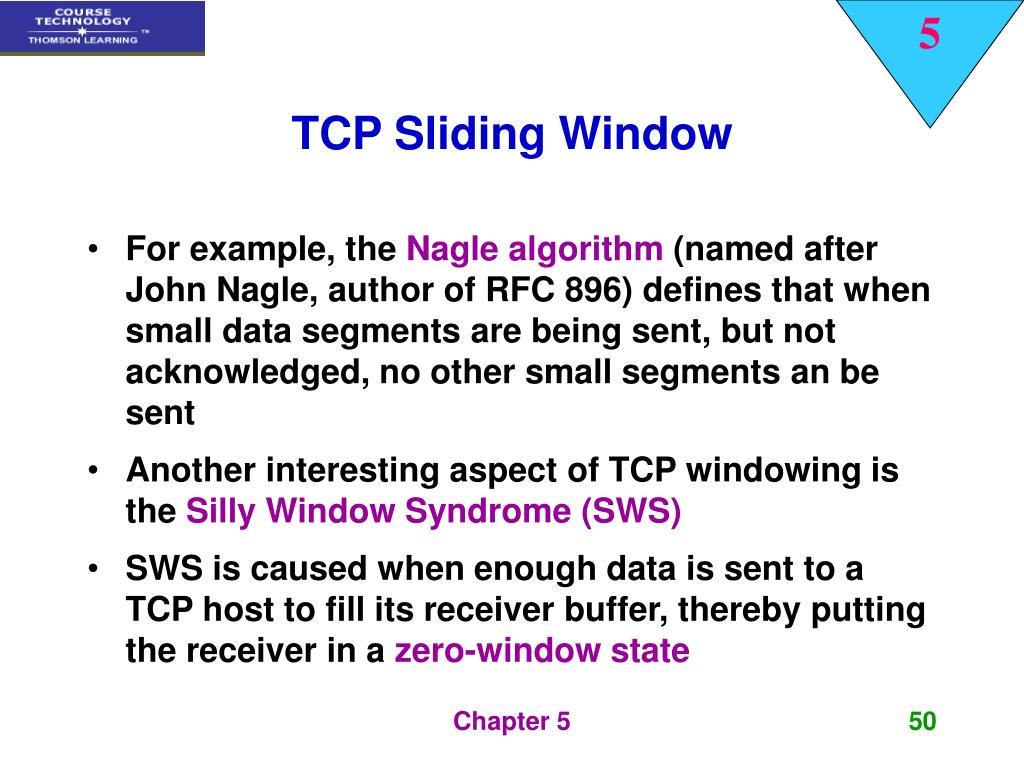 COURSE TECHNOLOGY
THOMSON LEARNING ™

5

TCP Sliding Window

• For example, the Nagle algorithm (named after John Nagle, author of RFC 896) defines that when small data segments are being sent, but not acknowledged, no other small segments an be sent
• Another interesting aspect of TCP windowing is the Silly Window Syndrome (SWS)
• SWS is caused when enough data is sent to a TCP host to fill its receiver buffer, thereby putting the receiver in a zero-window state

Chapter 5

50